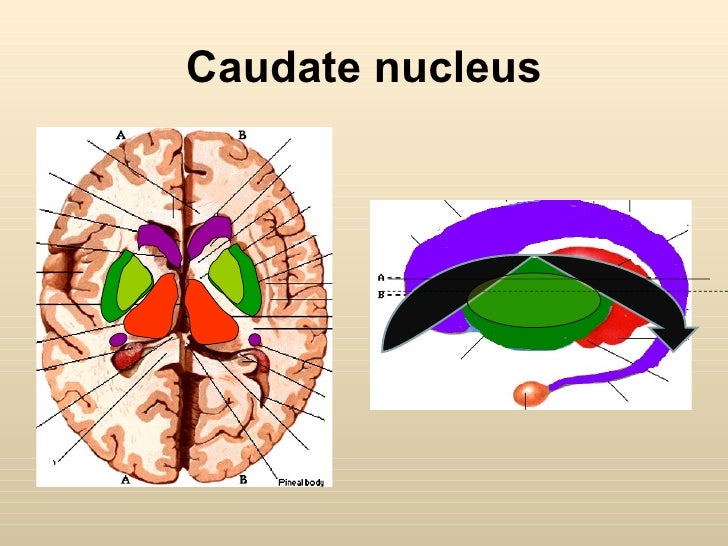 Caudate nucleus

A
B
A
B
Pineal body

A
B